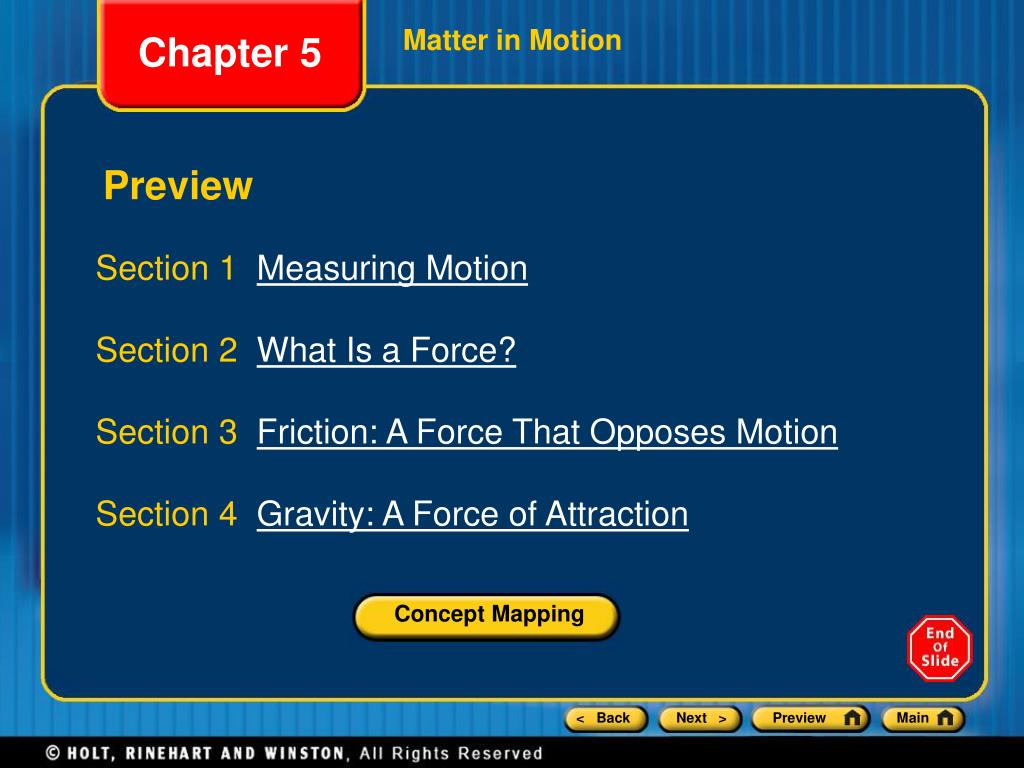 Chapter 5

Matter in Motion

Preview

Section 1 Measuring Motion

Section 2 What Is a Force?

Section 3 Friction: A Force That Opposes Motion

Section 4 Gravity: A Force of Attraction

Concept Mapping

End Of Slide

< Back Next > Preview Main

© HOLT, RINEHART AND WINSTON, All Rights Reserved